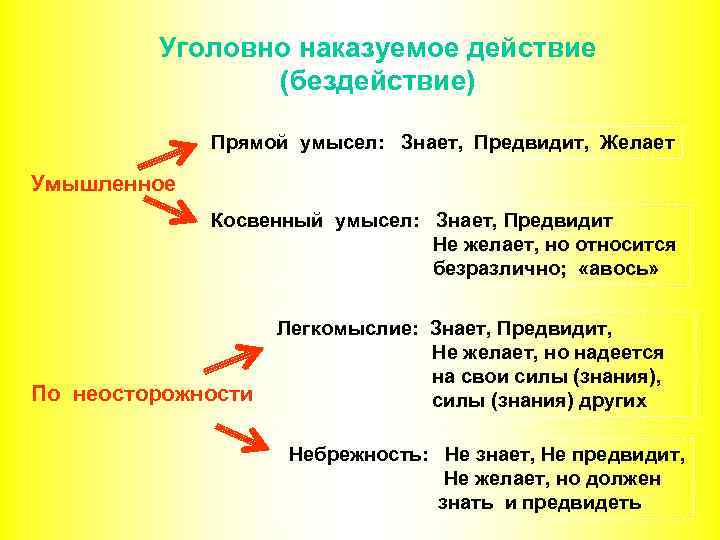 Уголовно наказуемое действие (бездействие)

Умышленное

Прямой умысел: Знает, Предвидит, Желает

Косвенный умысел: Знает, Предвидит Не желает, но относится безразлично; «авось»

По неосторожности

Легкомыслие: Знает, Предвидит, Не желает, но надеется на свои силы (знания), силы (знания) других

Небрежность: Не знает, Не предвидит, Не желает, но должен знать и предвидеть